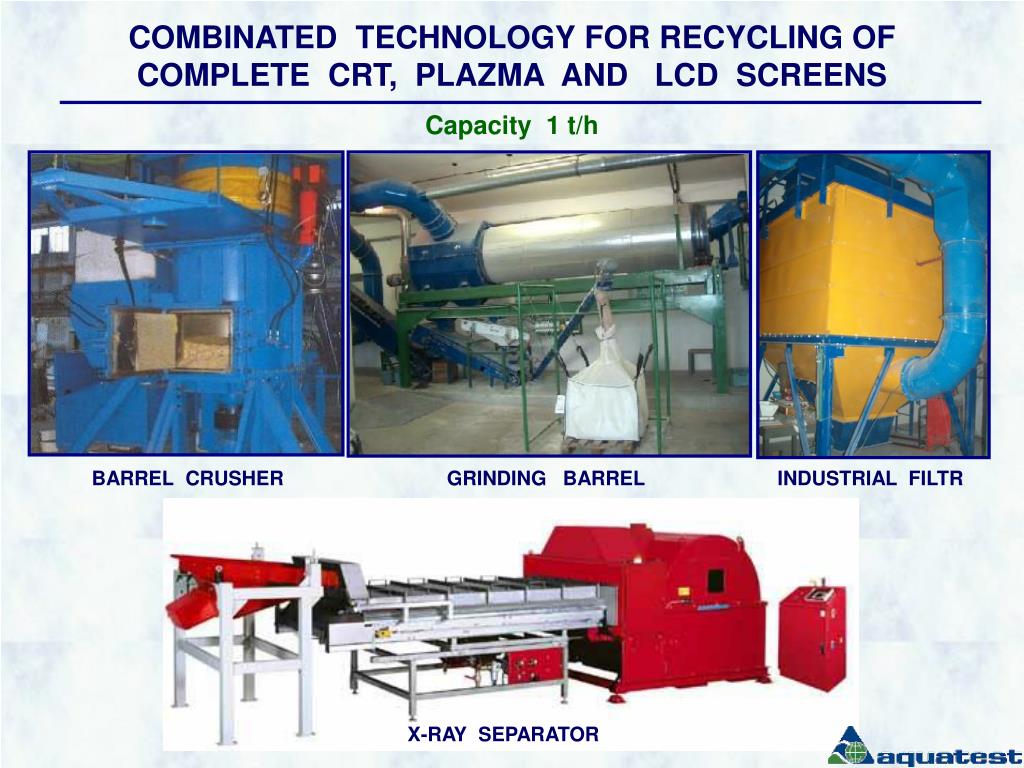 COMBINATED TECHNOLOGY FOR RECYCLING OF COMPLETE CRT, PLAZMA AND LCD SCREENS

Capacity 1 t/h

BARREL CRUSHER

GRINDING BARREL

INDUSTRIAL FILTR

X-RAY SEPARATOR

aquatest